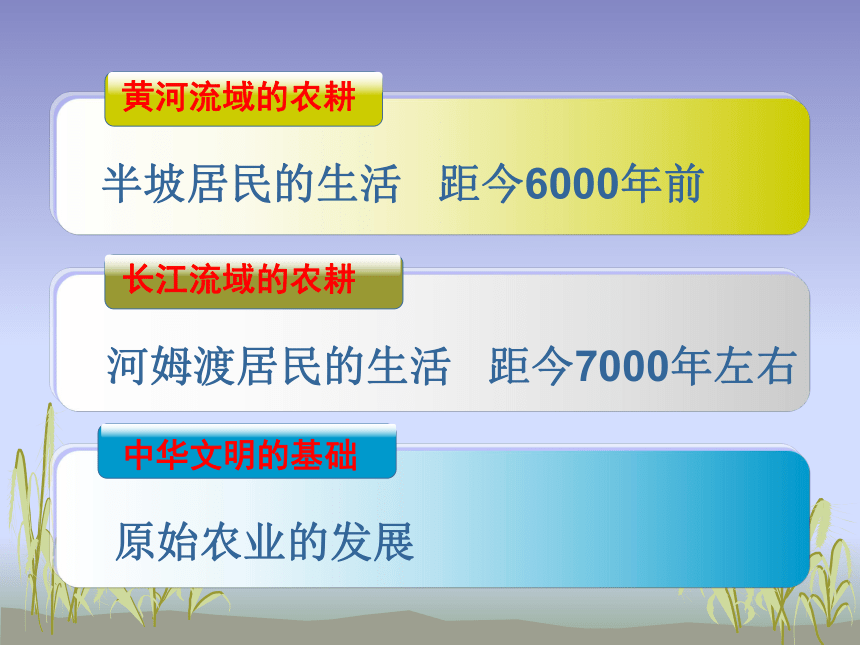 黄河流域的农耕

半坡居民的生活　距今6000年前

长江流域的农耕

河姆渡居民的生活　距今7000年左右

中华文明的基础

原始农业的发展